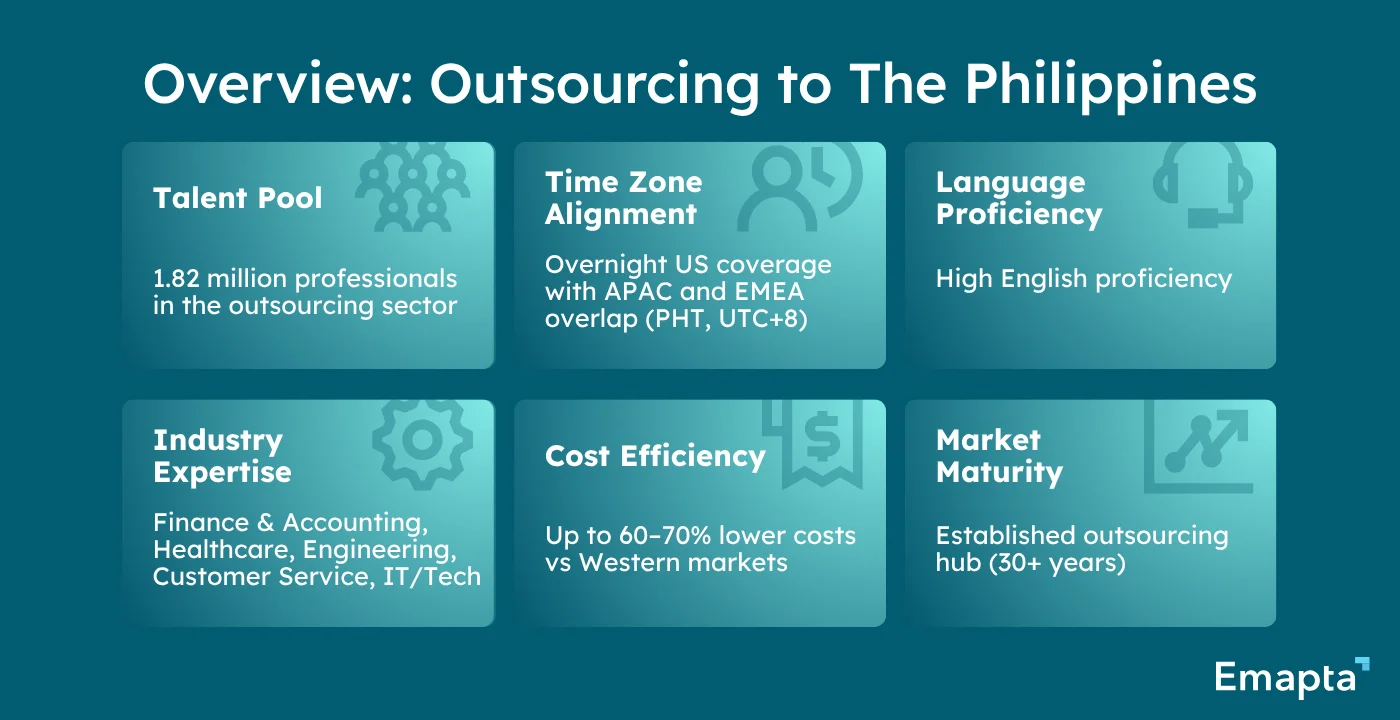 Overview: Outsourcing to The Philippines

Talent Pool

1.82 million professionals in the outsourcing sector

Time Zone Alignment

Overnight US coverage with APAC and EMEA overlap (PHT, UTC+8)

Language Proficiency

High English proficiency

Industry Expertise

Finance & Accounting, Healthcare, Engineering, Customer Service, IT/Tech

Cost Efficiency

Up to 60–70% lower costs vs Western markets

Market Maturity

Established outsourcing hub (30+ years)

Emapta